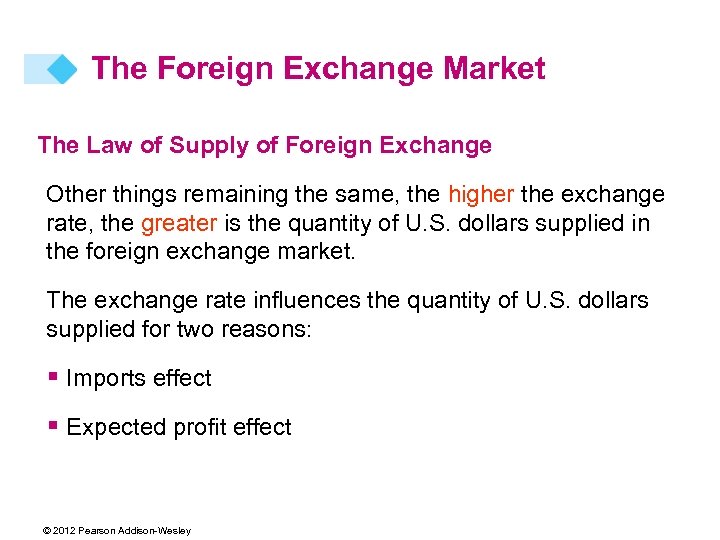 The Foreign Exchange Market

The Law of Supply of Foreign Exchange

Other things remaining the same, the higher the exchange rate, the greater is the quantity of U.S. dollars supplied in the foreign exchange market.

The exchange rate influences the quantity of U.S. dollars supplied for two reasons:

▪ Imports effect

▪ Expected profit effect

© 2012 Pearson Addison-Wesley